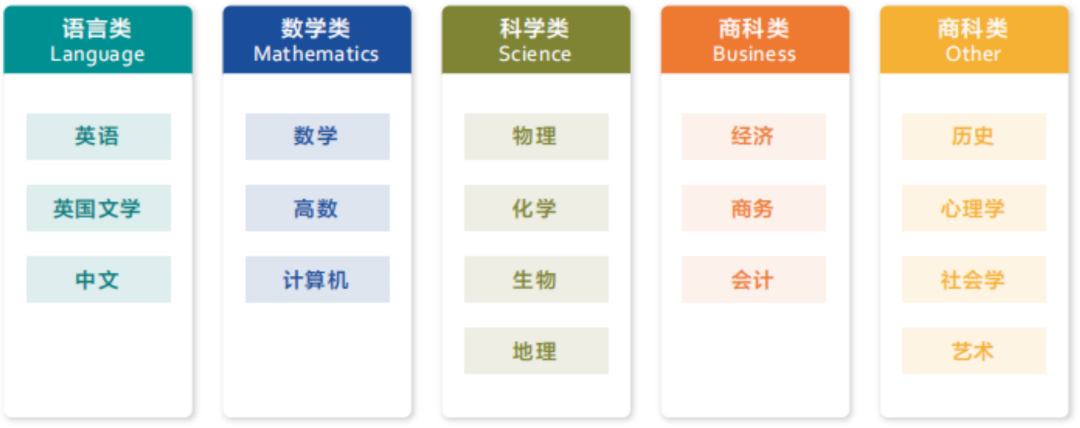 语言类
Language

英语

英国文学

中文

数学类
Mathematics

数学

高数

计算机

科学类
Science

物理

化学

生物

地理

商科类
Business

经济

商务

会计

商科类
Other

历史

心理学

社会学

艺术